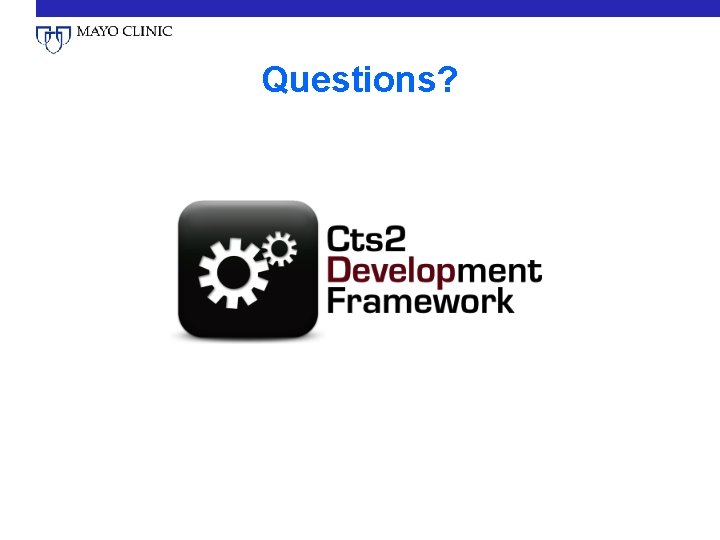 MAYO CLINIC

Questions?

Cts2
Development
Framework